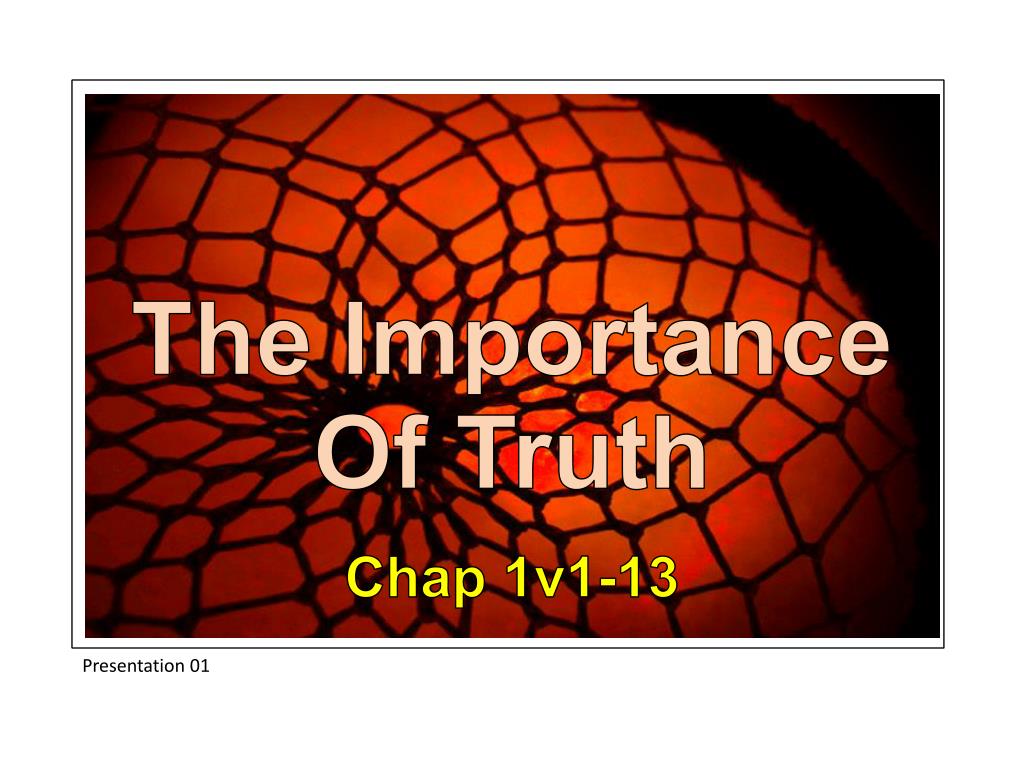 The Importance Of Truth

Chap 1v1-13

Presentation 01